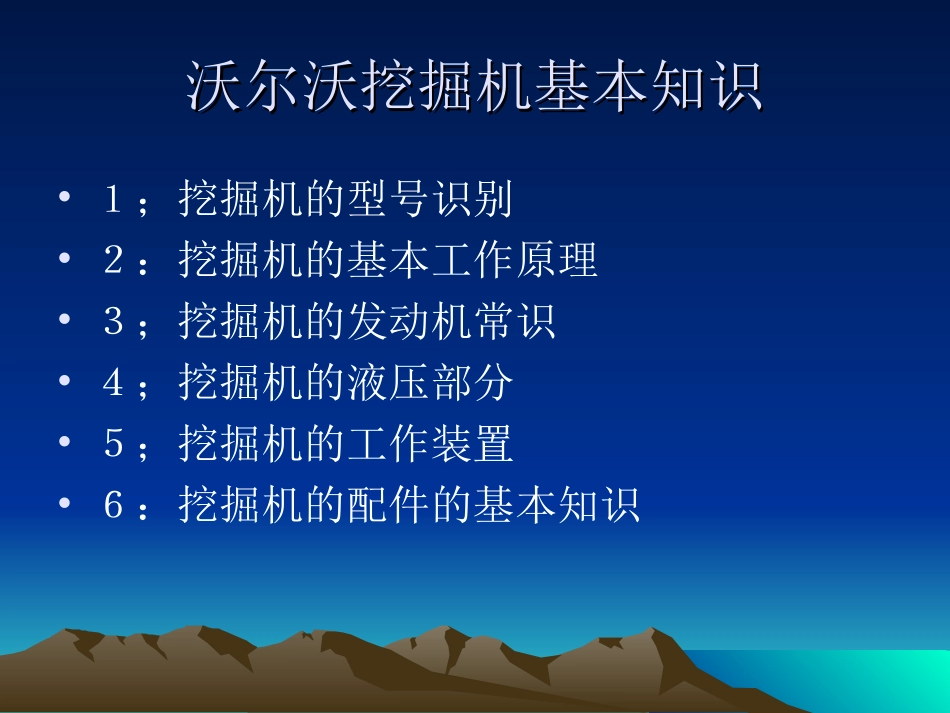 沃尔沃挖掘机基本知识

• 1；挖掘机的型号识别
• 2：挖掘机的基本工作原理
• 3；挖掘机的发动机常识
• 4；挖掘机的液压部分
• 5；挖掘机的工作装置
• 6：挖掘机的配件的基本知识